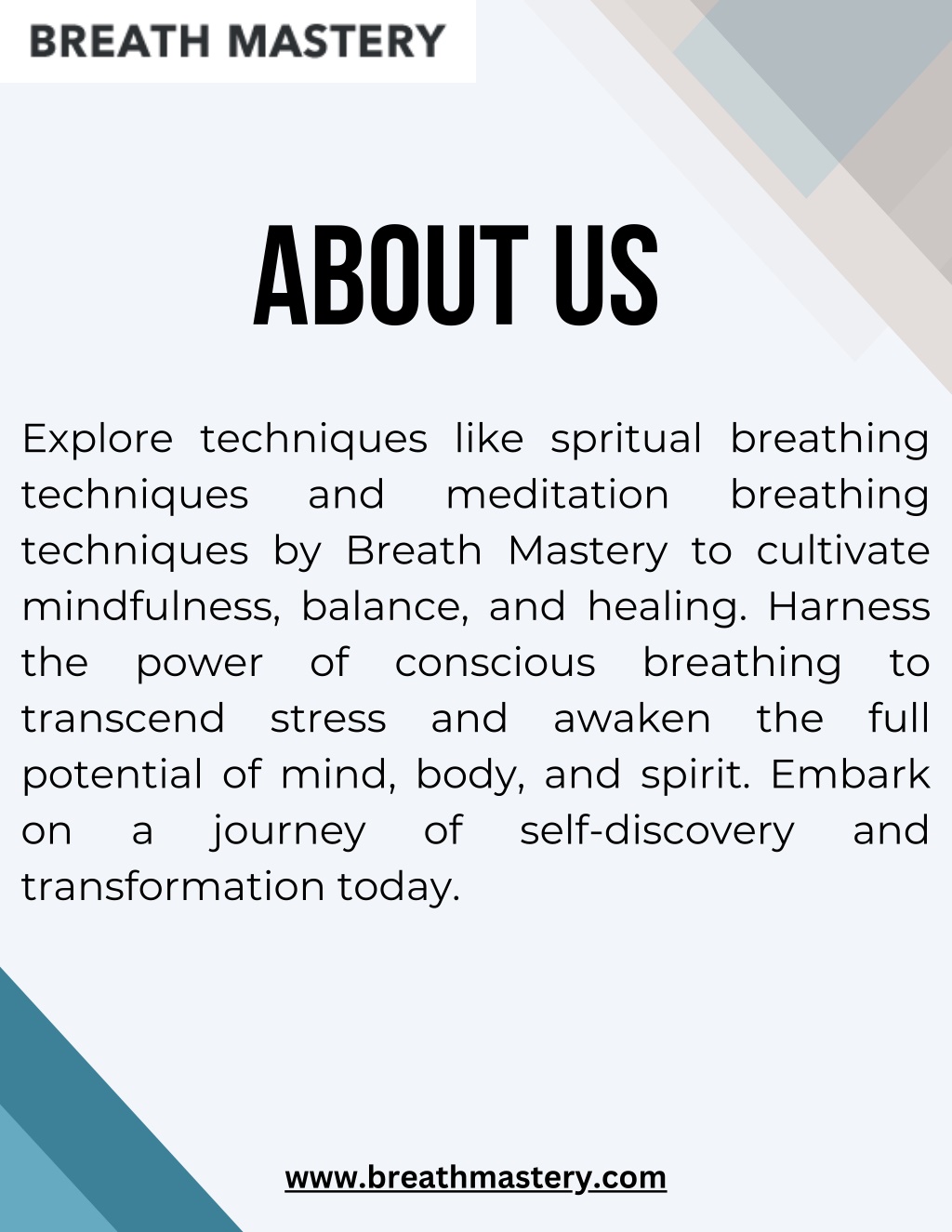 BREATH MASTERY

ABOUT US

Explore techniques like spritual breathing techniques and meditation breathing techniques by Breath Mastery to cultivate mindfulness, balance, and healing. Harness the power of conscious breathing to transcend stress and awaken the full potential of mind, body, and spirit. Embark on a journey of self-discovery and transformation today.

www.breathmastery.com